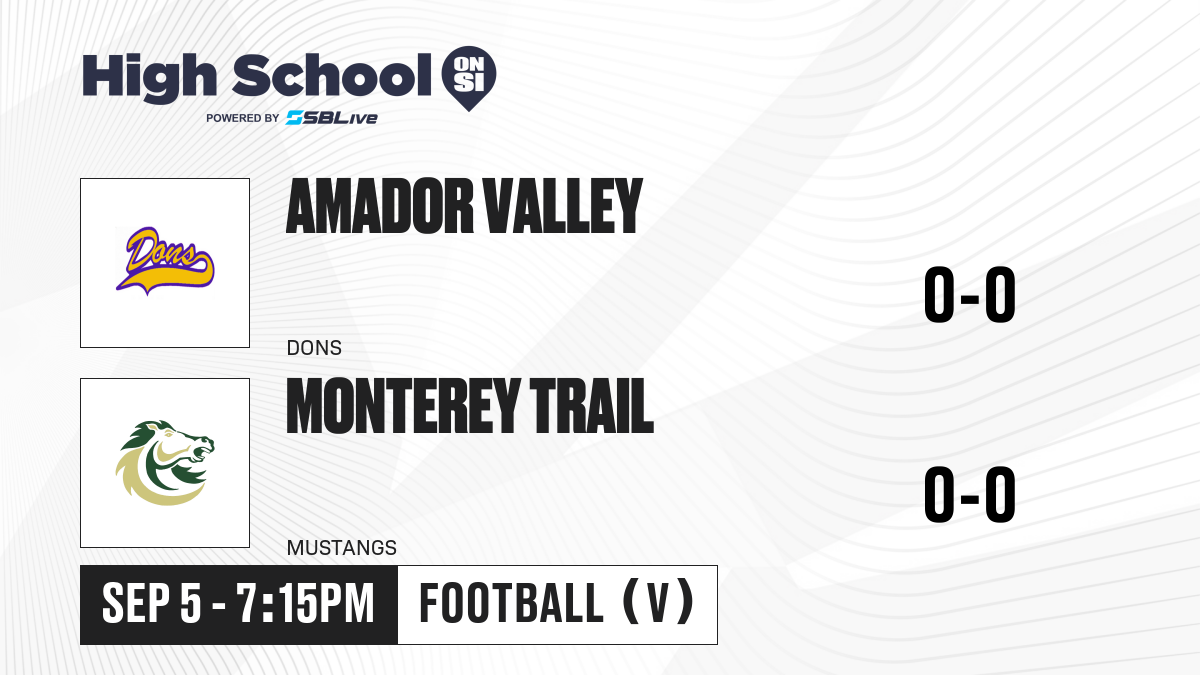 High School ON SI
POWERED BY SBLive

Dons

AMADOR VALLEY
DONS

0-0

MONTEREY TRAIL
MUSTANGS

0-0

SEP 5 - 7:15PM
FOOTBALL (V)